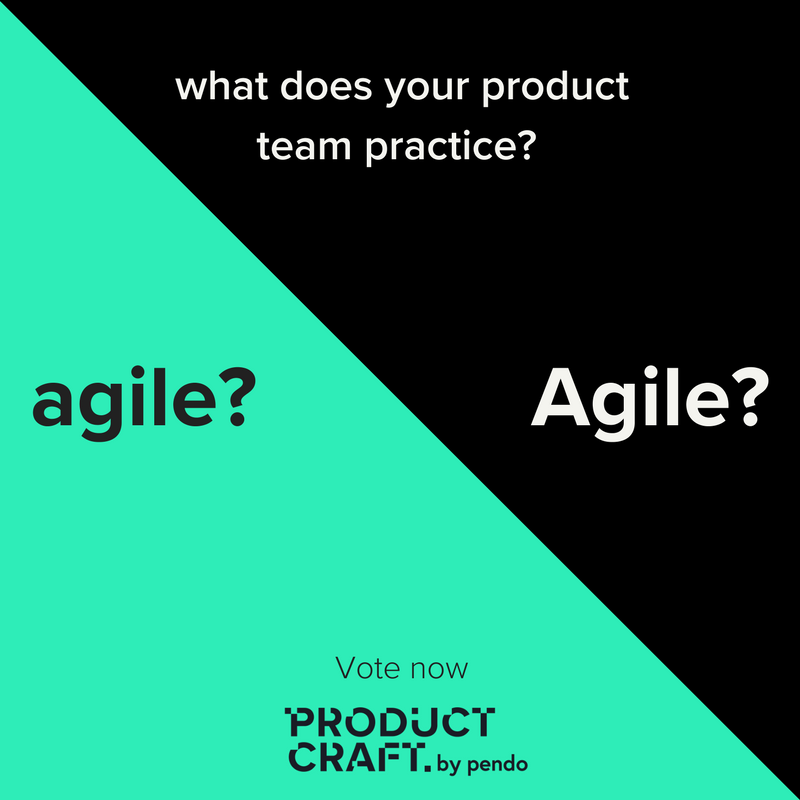 what does your product team practice?

agile?

Agile?

Vote now

PRODUCT
CRAFT. by pendo